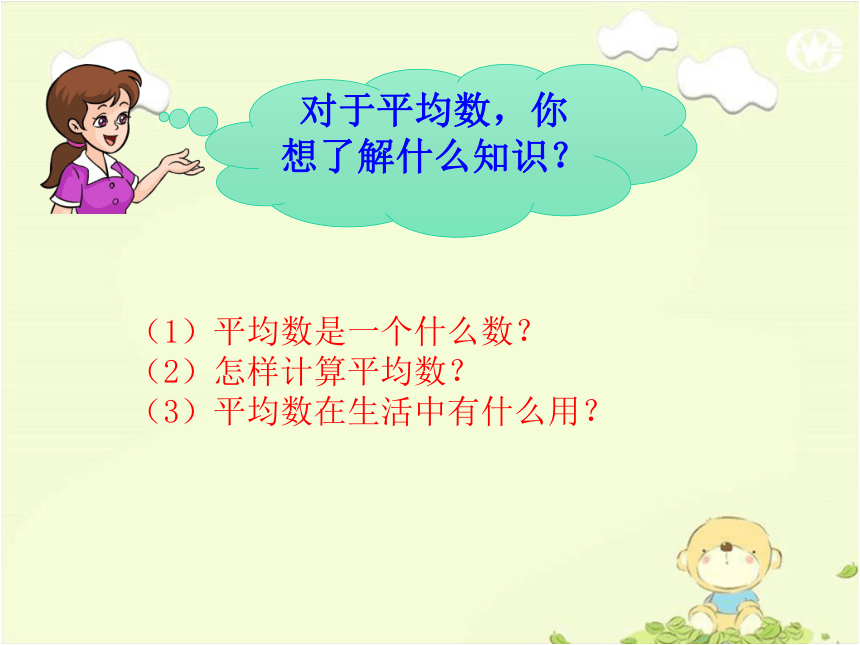 对于平均数，你想了解什么知识？

（1）平均数是一个什么数？
（2）怎样计算平均数？
（3）平均数在生活中有什么用？